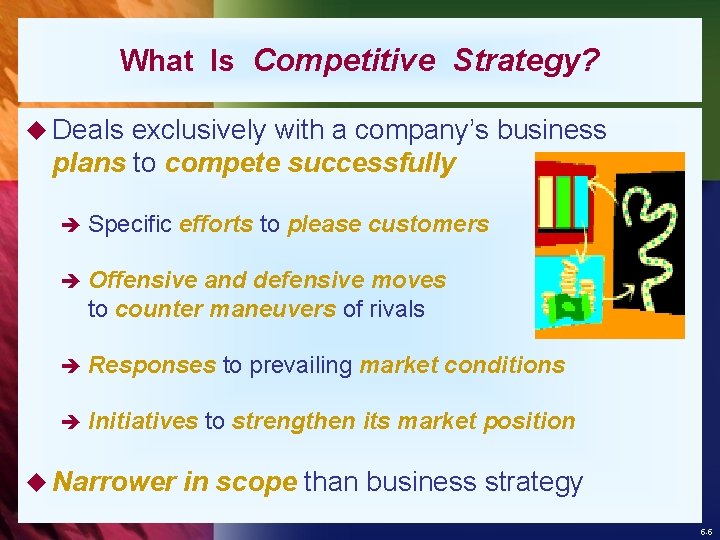 What Is Competitive Strategy?

◆ Deals exclusively with a company's business plans to compete successfully

➔ Specific efforts to please customers

➔ Offensive and defensive moves to counter maneuvers of rivals

➔ Responses to prevailing market conditions

➔ Initiatives to strengthen its market position

◆ Narrower in scope than business strategy

6-6